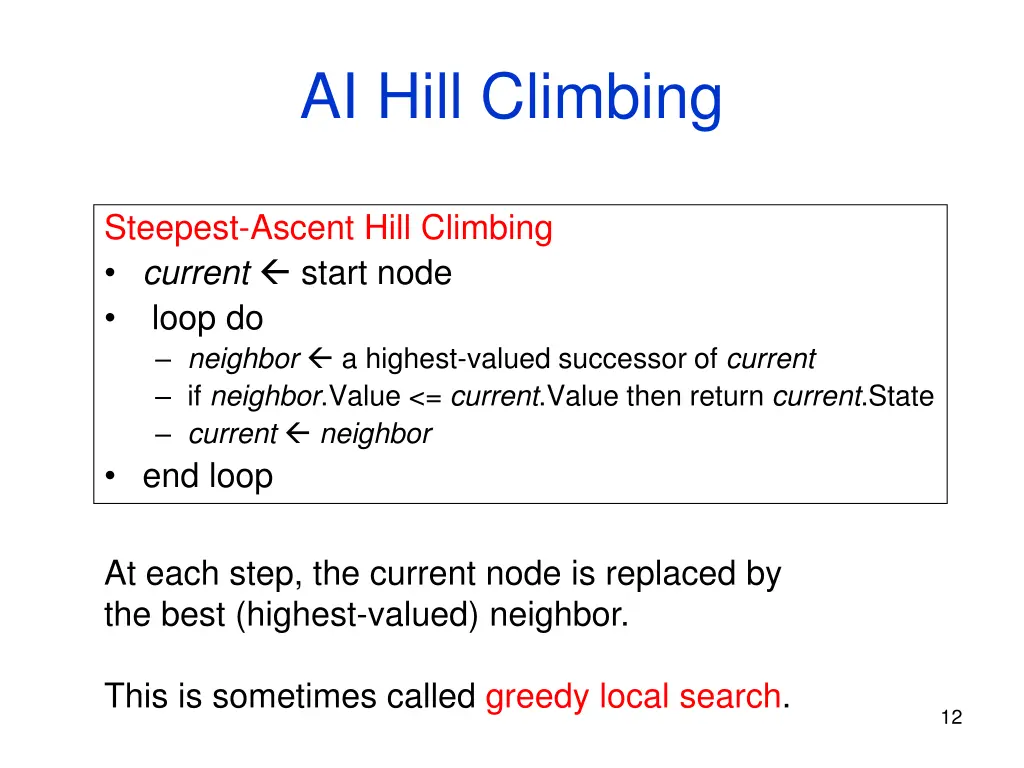 AI Hill Climbing

Steepest-Ascent Hill Climbing
• current ← start node
• loop do
– neighbor ← a highest-valued successor of current
– if neighbor.Value <= current.Value then return current.State
– current ← neighbor
• end loop

At each step, the current node is replaced by the best (highest-valued) neighbor.

This is sometimes called greedy local search.

12